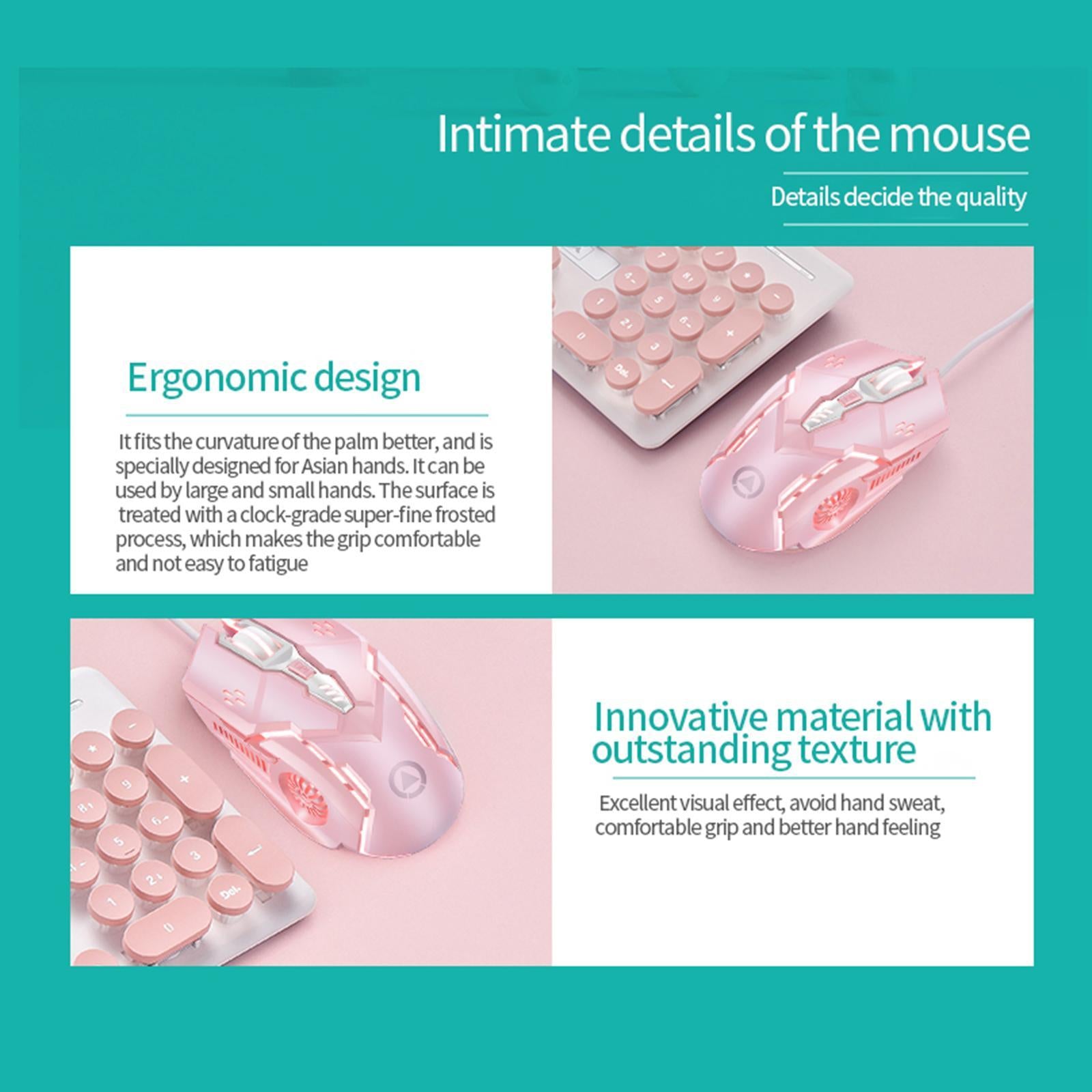 Intimate details of the mouse

Details decide the quality

Ergonomic design

It fits the curvature of the palm better, and is specially designed for Asian hands. It can be used by large and small hands. The surface is treated with a clock-grade super-fine frosted process, which makes the grip comfortable and not easy to fatigue

Innovative material with outstanding texture

Excellent visual effect, avoid hand sweat, comfortable grip and better hand feeling